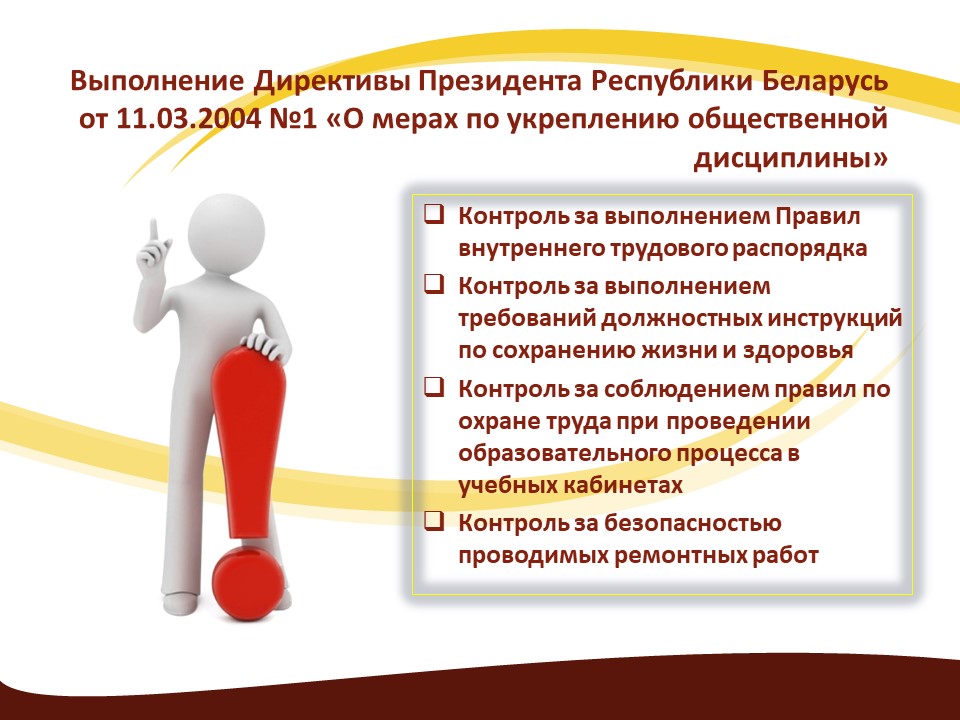 Выполнение Директивы Президента Республики Беларусь от 11.03.2004 №1 «О мерах по укреплению общественной дисциплины»

❑ Контроль за выполнением Правил внутреннего трудового распорядка

❑ Контроль за выполнением требований должностных инструкций по сохранению жизни и здоровья

❑ Контроль за соблюдением правил по охране труда при проведении образовательного процесса в учебных кабинетах

❑ Контроль за безопасностью проводимых ремонтных работ